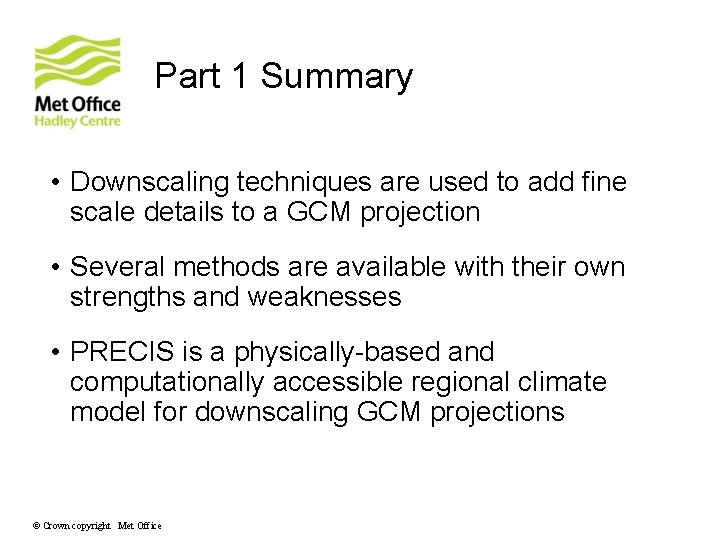 Met Office
Hadley Centre

Part 1 Summary

• Downscaling techniques are used to add fine scale details to a GCM projection

• Several methods are available with their own strengths and weaknesses

• PRECIS is a physically-based and computationally accessible regional climate model for downscaling GCM projections

© Crown copyright Met Office